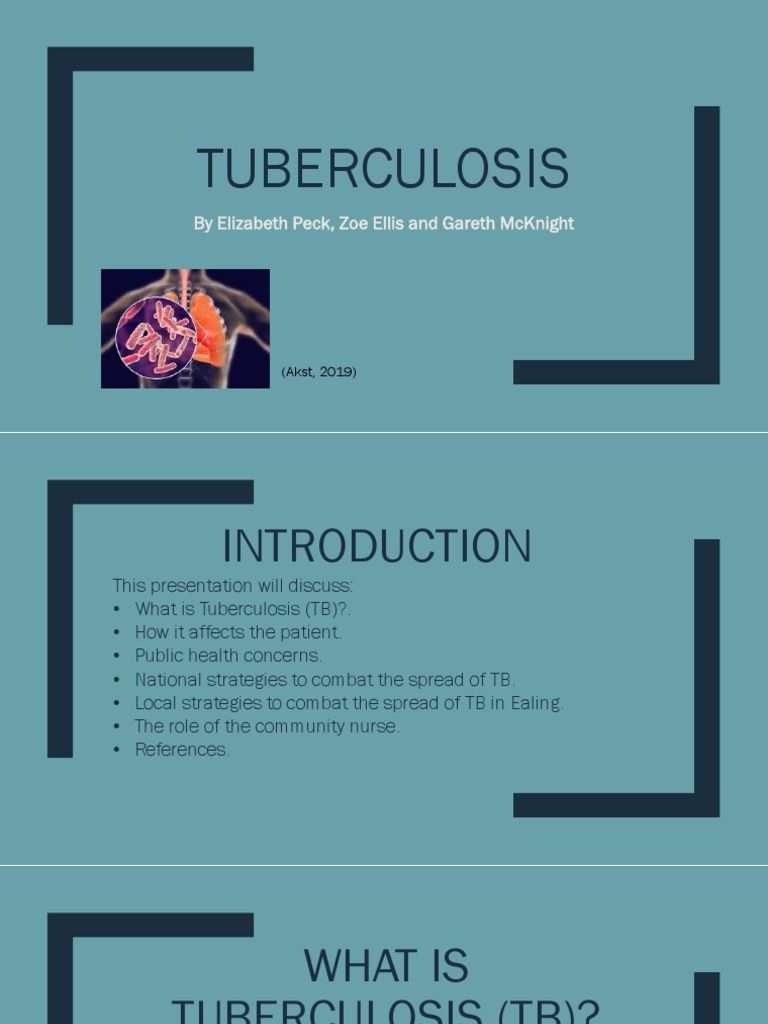 TUBERCULOSIS

By Elizabeth Peck, Zoe Ellis and Gareth McKnight

(Akst, 2019)

INTRODUCTION

This presentation will discuss:
• What is Tuberculosis (TB)?.
• How it affects the patient.
• Public health concerns.
• National strategies to combat the spread of TB.
• Local strategies to combat the spread of TB in Ealing.
• The role of the community nurse.
• References.

WHAT IS TUBERCULOSIS (TB)?